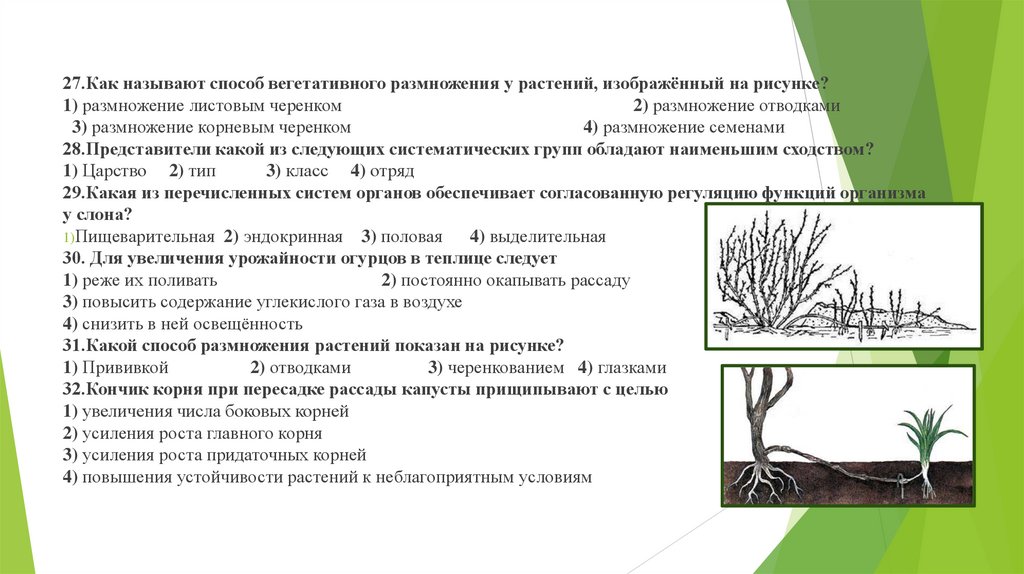 27.Как называют способ вегетативного размножения у растений, изображённый на рисунке?
1) размножение листовым черенком 2) размножение отводками
3) размножение корневым черенком 4) размножение семенами
28.Представители какой из следующих систематических групп обладают наименьшим сходством?
1) Царство 2) тип 3) класс 4) отряд
29.Какая из перечисленных систем органов обеспечивает согласованную регуляцию функций организма у слона?
1)Пищеварительная 2) эндокринная 3) половая 4) выделительная
30. Для увеличения урожайности огурцов в теплице следует
1) реже их поливать 2) постоянно окапывать рассаду
3) повысить содержание углекислого газа в воздухе
4) снизить в ней освещённость
31.Какой способ размножения растений показан на рисунке?
1) Прививкой 2) отводками 3) черенкованием 4) глазками
32.Кончик корня при пересадке рассады капусты прищипывают с целью
1) увеличения числа боковых корней
2) усиления роста главного корня
3) усиления роста придаточных корней
4) повышения устойчивости растений к неблагоприятным условиям